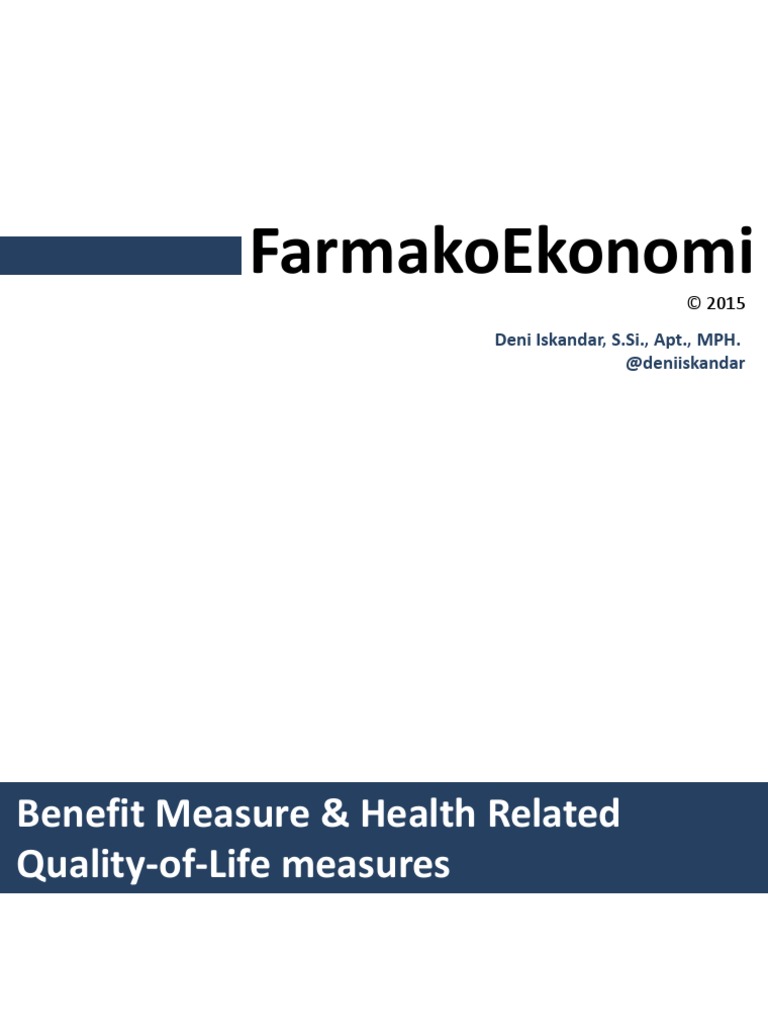 FarmakoEkonomi

© 2015

Deni Iskandar, S.Si., Apt., MPH.
@deniiskandar

Benefit Measure & Health Related Quality-of-Life measures